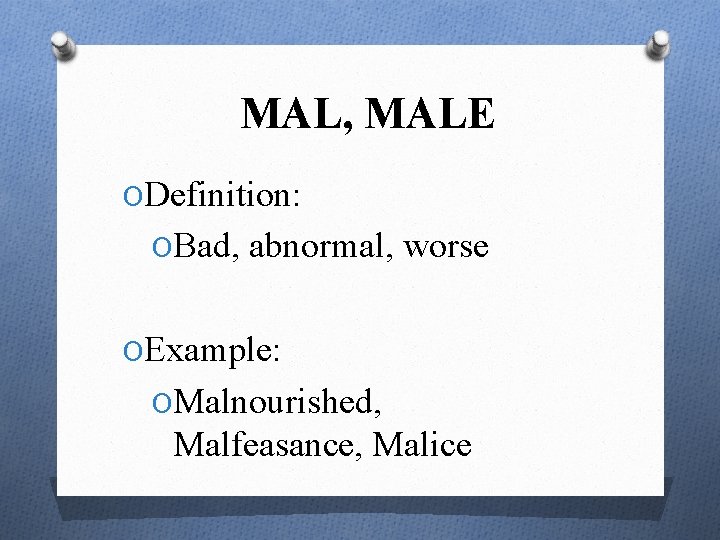 MAL, MALE

Definition:

Bad, abnormal, worse

Example:

Malnourished, Malfeasance, Malice